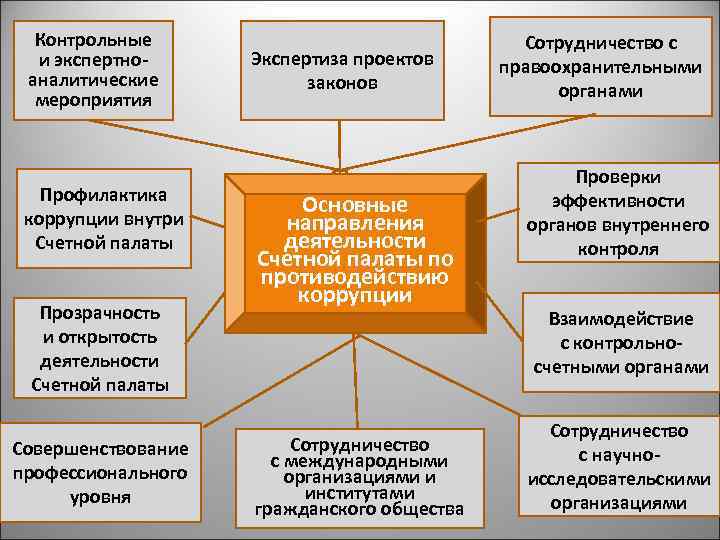 Контрольные и экспертно-аналитические мероприятия

Экспертиза проектов законов

Сотрудничество с правоохранительными органами

Профилактика коррупции внутри Счетной палаты

Основные направления деятельности Счетной палаты по противодействию коррупции

Проверки эффективности органов внутреннего контроля

Прозрачность и открытость деятельности Счетной палаты

Взаимодействие с контрольно-счетными органами

Совершенствование профессионального уровня

Сотрудничество с международными организациями и институтами гражданского общества

Сотрудничество с научно-исследовательскими организациями